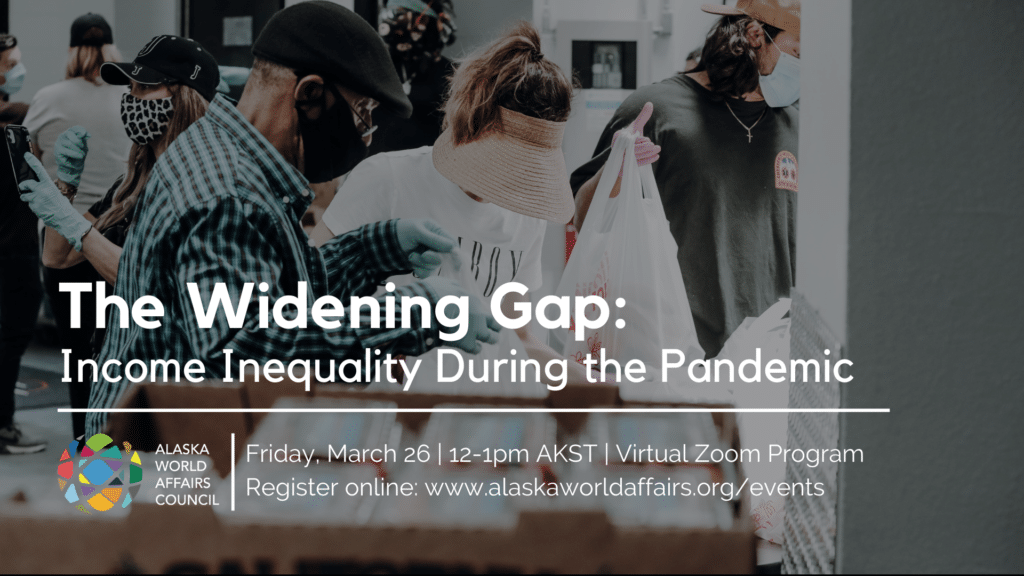 The Widening Gap:
Income Inequality During the Pandemic

ALASKA WORLD AFFAIRS COUNCIL

Friday, March 26 | 12-1pm AKST | Virtual Zoom Program
Register online: www.alaskaworldaffairs.org/events